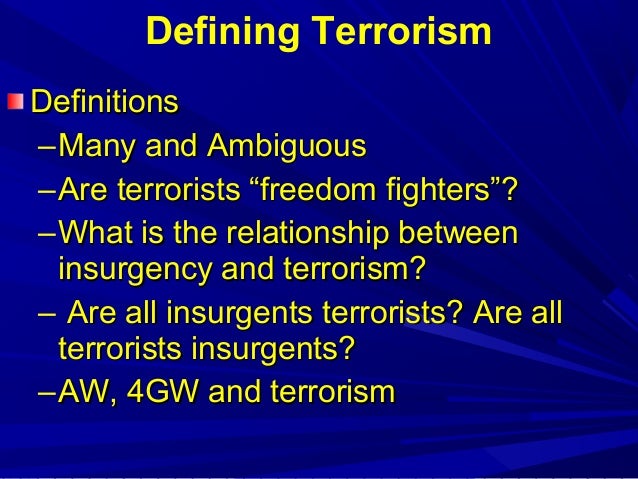 Defining Terrorism

Definitions

–Many and Ambiguous

–Are terrorists “freedom fighters”?

–What is the relationship between insurgency and terrorism?

– Are all insurgents terrorists? Are all terrorists insurgents?

–AW, 4GW and terrorism